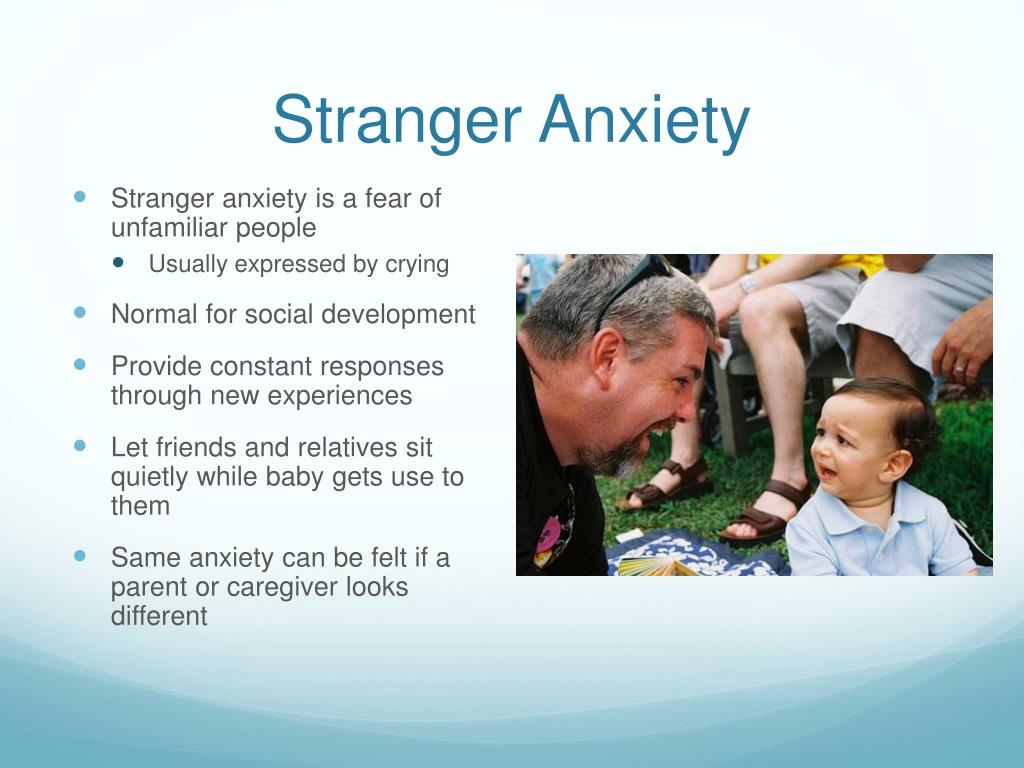 Stranger Anxiety

- Stranger anxiety is a fear of unfamiliar people
  - Usually expressed by crying
- Normal for social development
- Provide constant responses through new experiences
- Let friends and relatives sit quietly while baby gets use to them
- Same anxiety can be felt if a parent or caregiver looks different